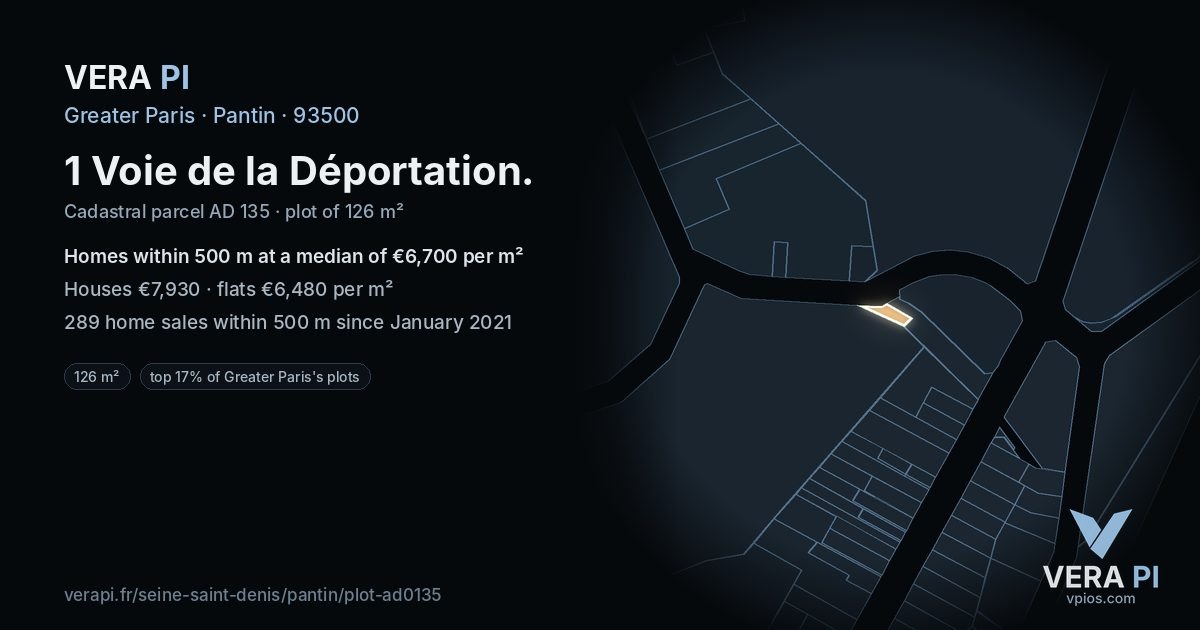 VERA PI

Greater Paris · Pantin · 93500

1 Voie de la Déportation.

Cadastral parcel AD 135 · plot of 126 m²

Homes within 500 m at a median of €6,700 per m²

Houses €7,930 · flats €6,480 per m²

289 home sales within 500 m since January 2021

126 m²

top 17% of Greater Paris's plots

verapi.fr/seine-saint-denis/pantin/plot-ad0135

VERA PI
vpios.com